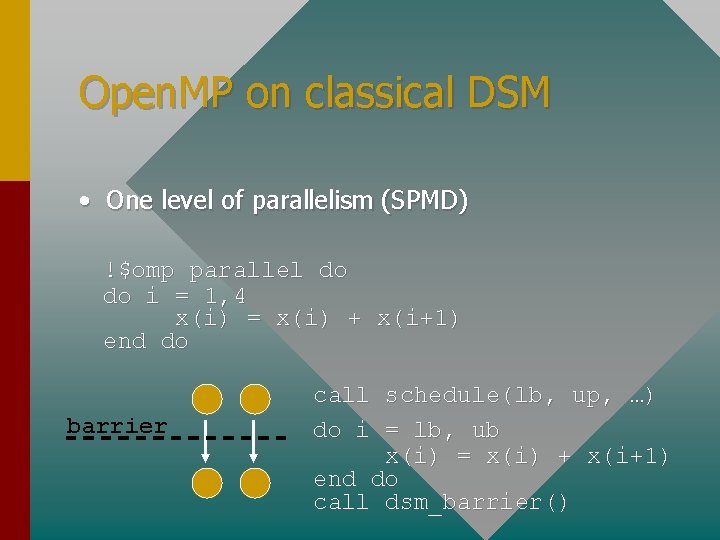 OpenMP on classical DSM

• One level of parallelism (SPMD)

!$omp parallel do
do i = 1,4
x(i) = x(i) + x(i+1)
end do

barrier

call schedule(lb, up, …)
do i = lb, ub
x(i) = x(i) + x(i+1)
end do
call dsm_barrier()